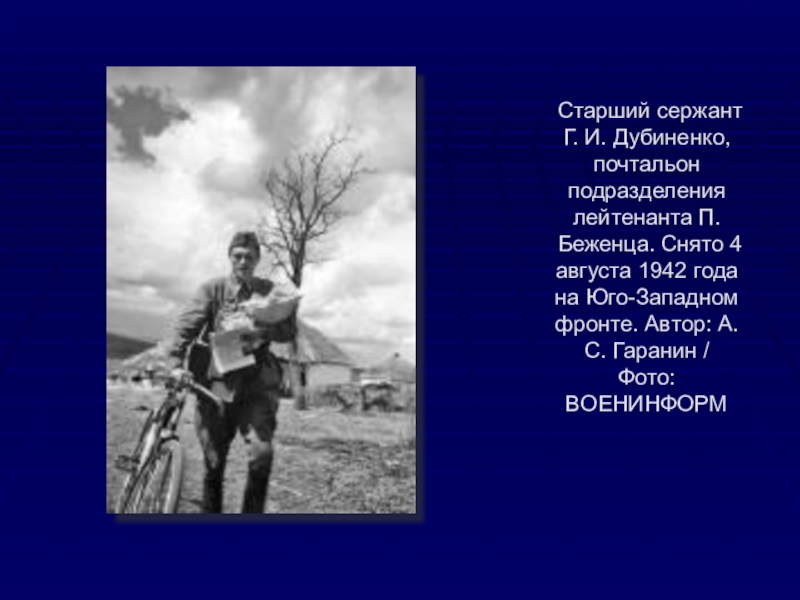 Старший сержант Г. И. Дубиненко, почтальон подразделения лейтенанта П. Беженца. Снято 4 августа 1942 года на Юго-Западном фронте. Автор: А. С. Гаранин / Фото: ВОЕНИНФОРМ